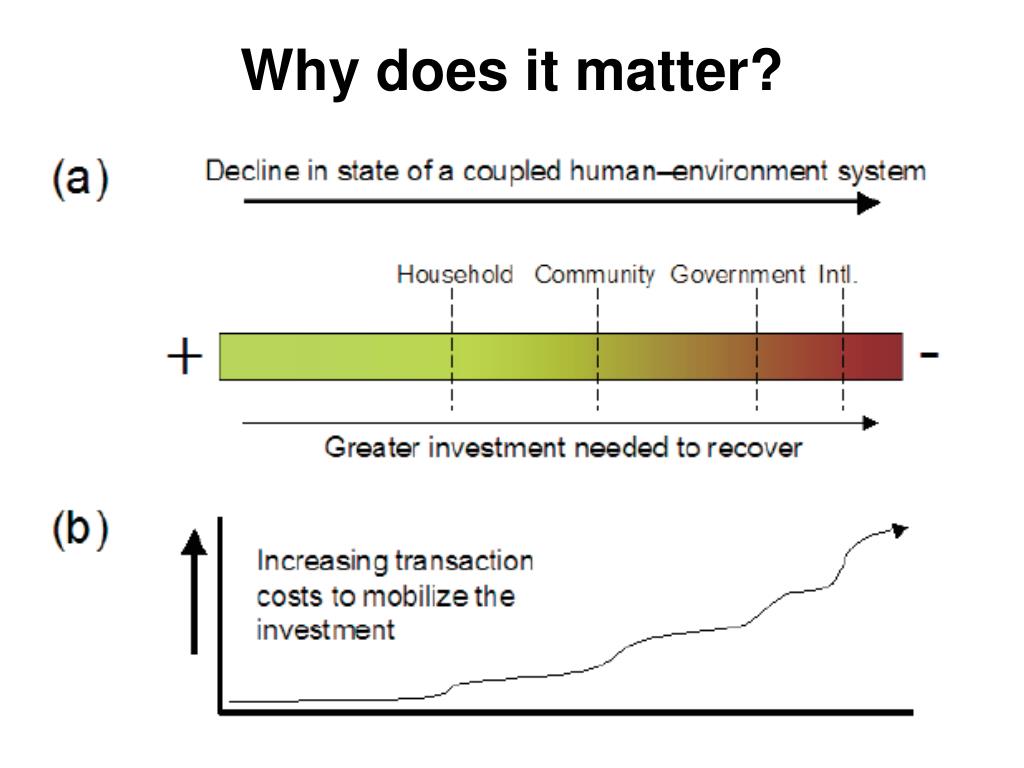 Why does it matter?

(a)

Decline in state of a coupled human–environment system

Household Community Government Intl.

+

-

Greater investment needed to recover

(b)

Increasing transaction costs to mobilize the investment